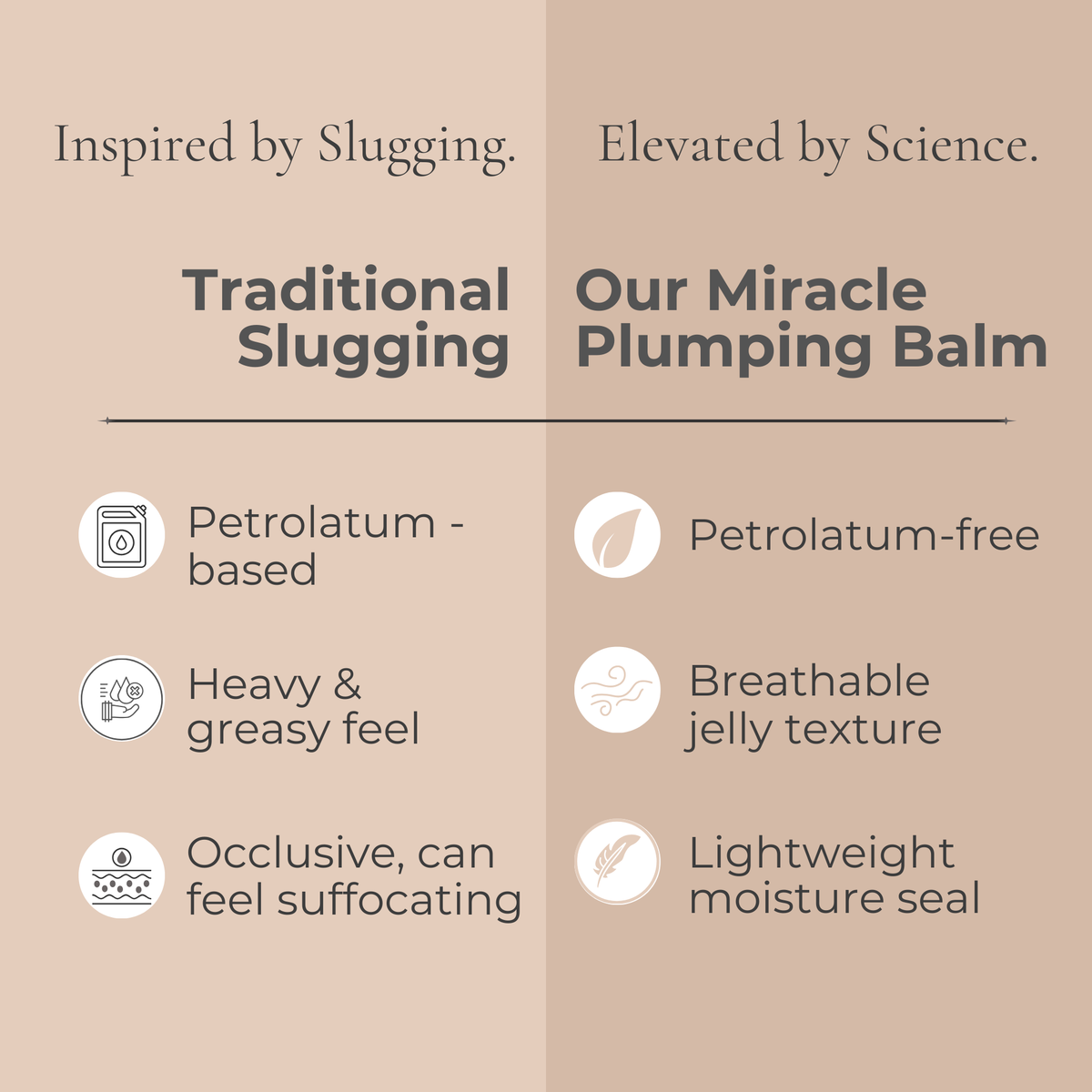 Inspired by Slugging.

Traditional Slugging

Petrolatum - based

Heavy & greasy feel

Occlusive, can feel suffocating

Elevated by Science.

Our Miracle Plumping Balm

Petrolatum-free

Breathable jelly texture

Lightweight moisture seal